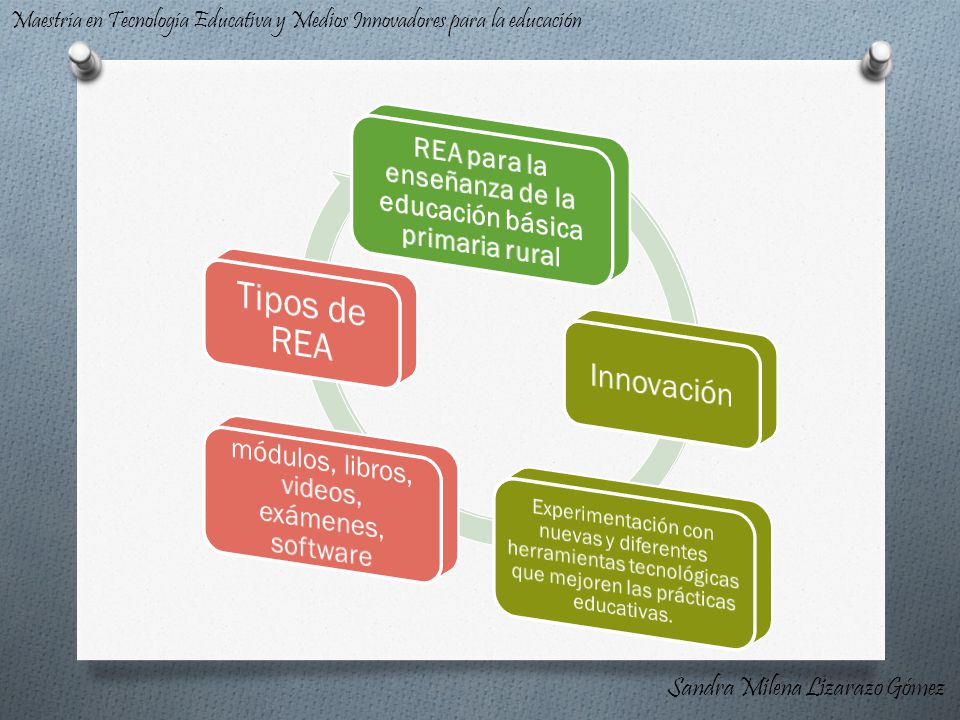 Maestría en Tecnología Educativa y Medios Innovadores para la educación

REA para la enseñanza de la educación básica primaria rural

Innovación

Experimentación con nuevas y diferentes herramientas tecnológicas que mejoren las prácticas educativas.

módulos, libros, videos, exámenes, software

Tipos de REA

Sandra Milena Lizarazo Gómez